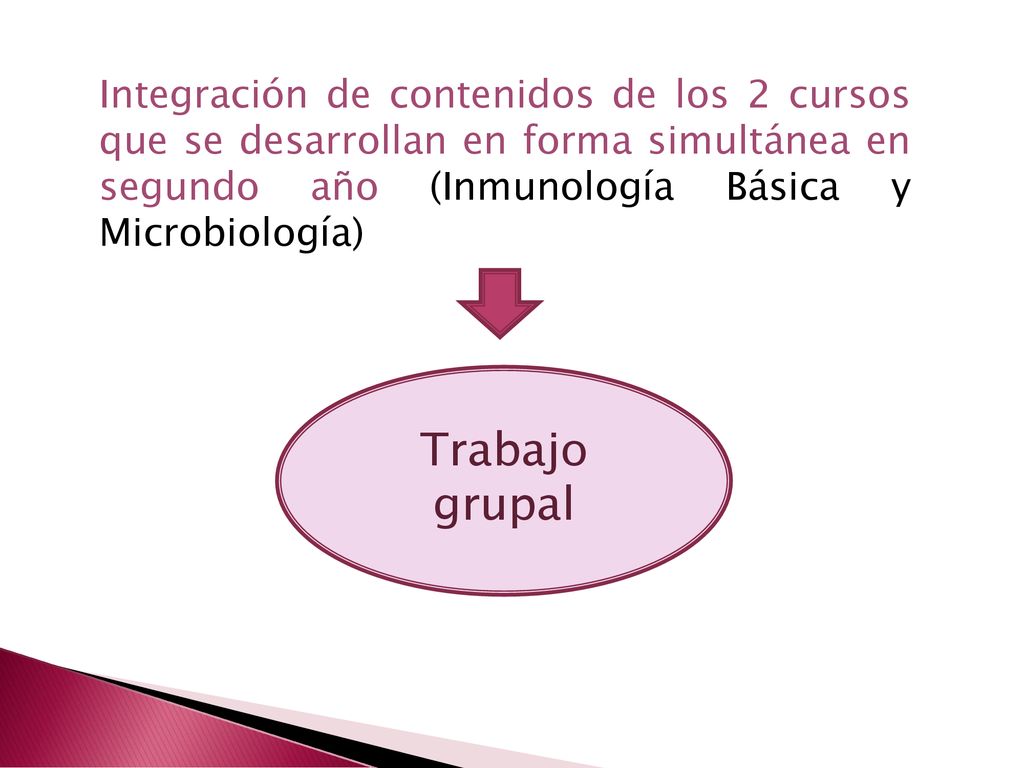 Integración de contenidos de los 2 cursos que se desarrollan en forma simultánea en segundo año (Inmunología Básica y Microbiología)

Trabajo grupal